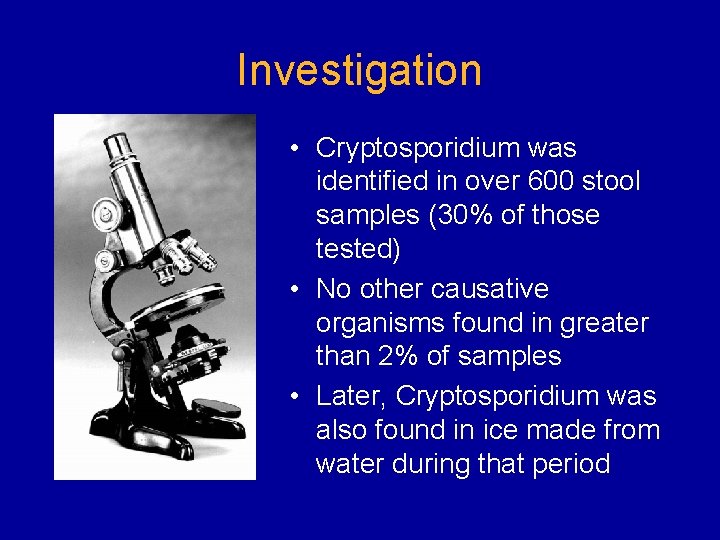 Investigation

• Cryptosporidium was identified in over 600 stool samples (30% of those tested)
• No other causative organisms found in greater than 2% of samples
• Later, Cryptosporidium was also found in ice made from water during that period